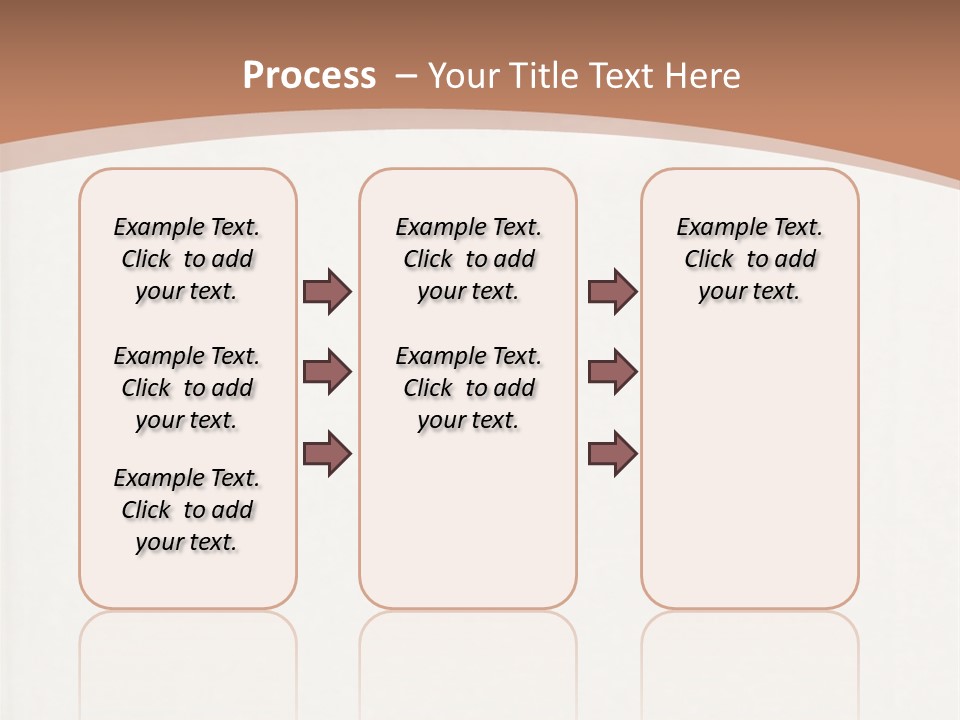 Process – Your Title Text Here

Example Text. Click to add your text.

Example Text. Click to add your text.

Example Text. Click to add your text.

Example Text. Click to add your text.

Example Text. Click to add your text.

Example Text. Click to add your text.